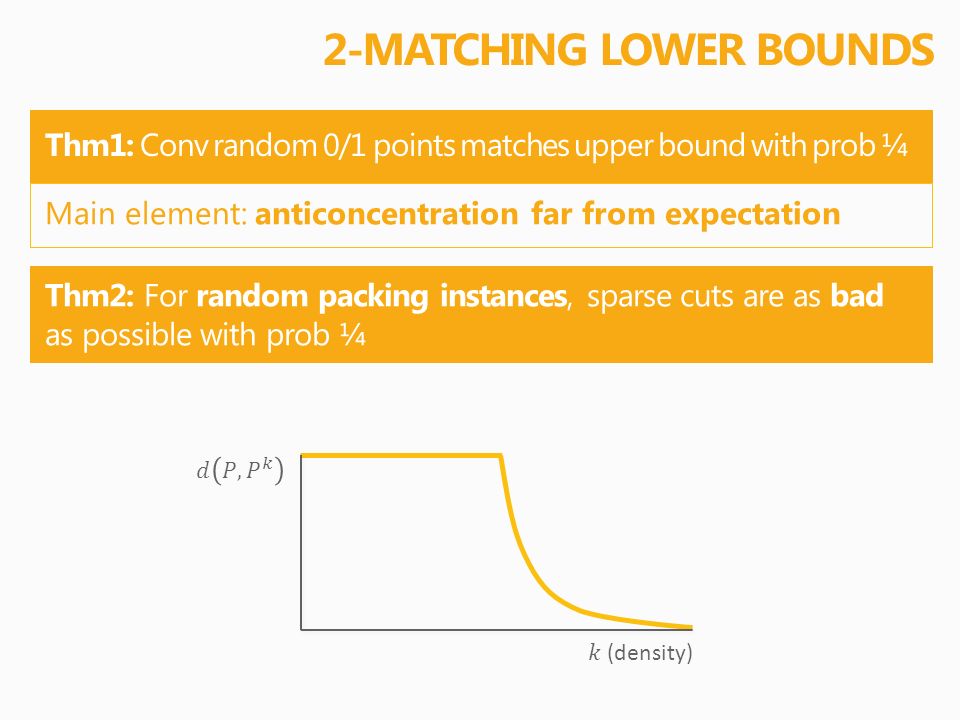 2-MATCHING LOWER BOUNDS

Thm1: Conv random 0/1 points matches upper bound with prob ¼

Main element: anticoncentration far from expectation

Thm2: For random packing instances, sparse cuts are as bad as possible with prob ¼

$d(P, P^k)$

$k$ (density)